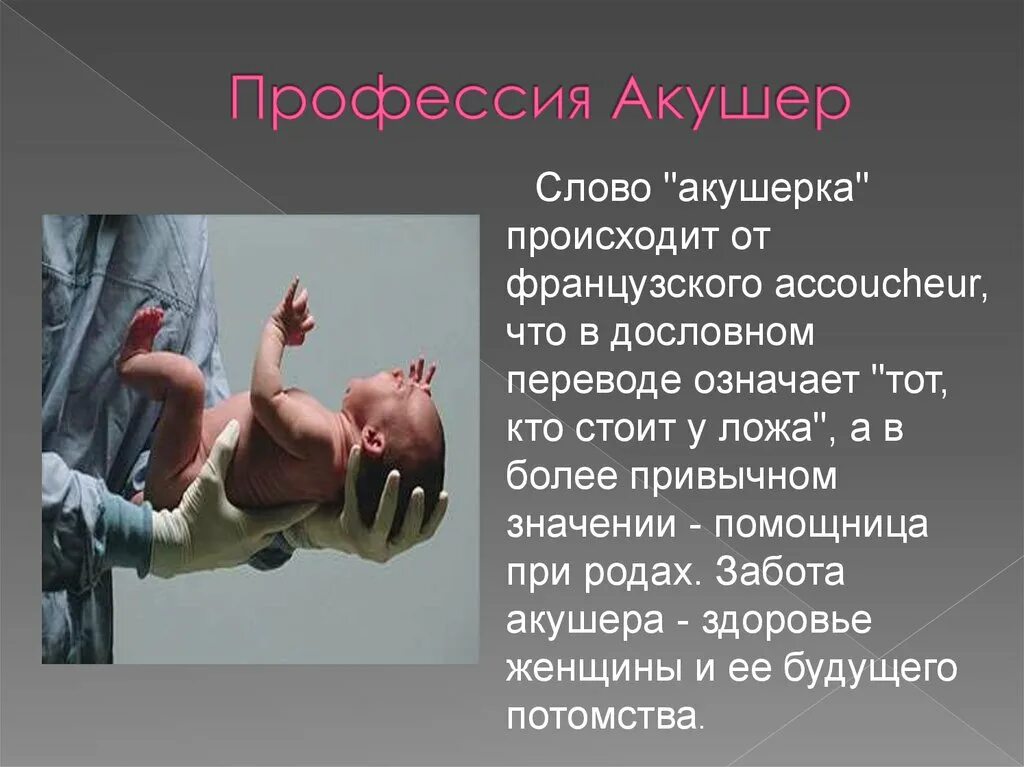 Профессия Акушер

Слово "акушерка" происходит от французского accoucheur, что в дословном переводе означает "тот, кто стоит у ложа", а в более привычном значении - помощница при родах. Забота акушера - здоровье женщины и ее будущего потомства.